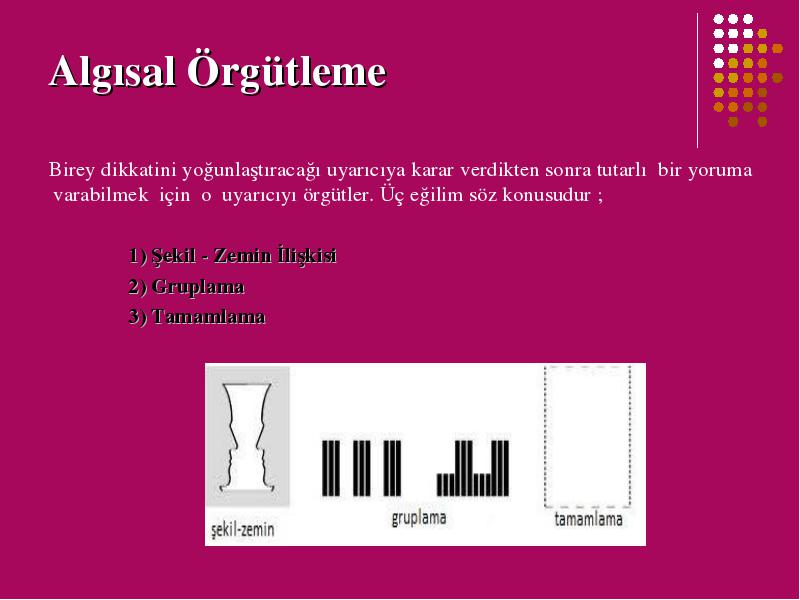 Algısal Örgütleme

Birey dikkatini yoğunlaştıracağı uyarıcıya karar verdikten sonra tutarlı bir yoruma varabilmek için o uyarıcıyı örgütler. Üç eğilim söz konusudur ;

1) Şekil - Zemin İlişkisi
2) Gruplama
3) Tamamlama

şekil-zemin
gruplama
tamamlama